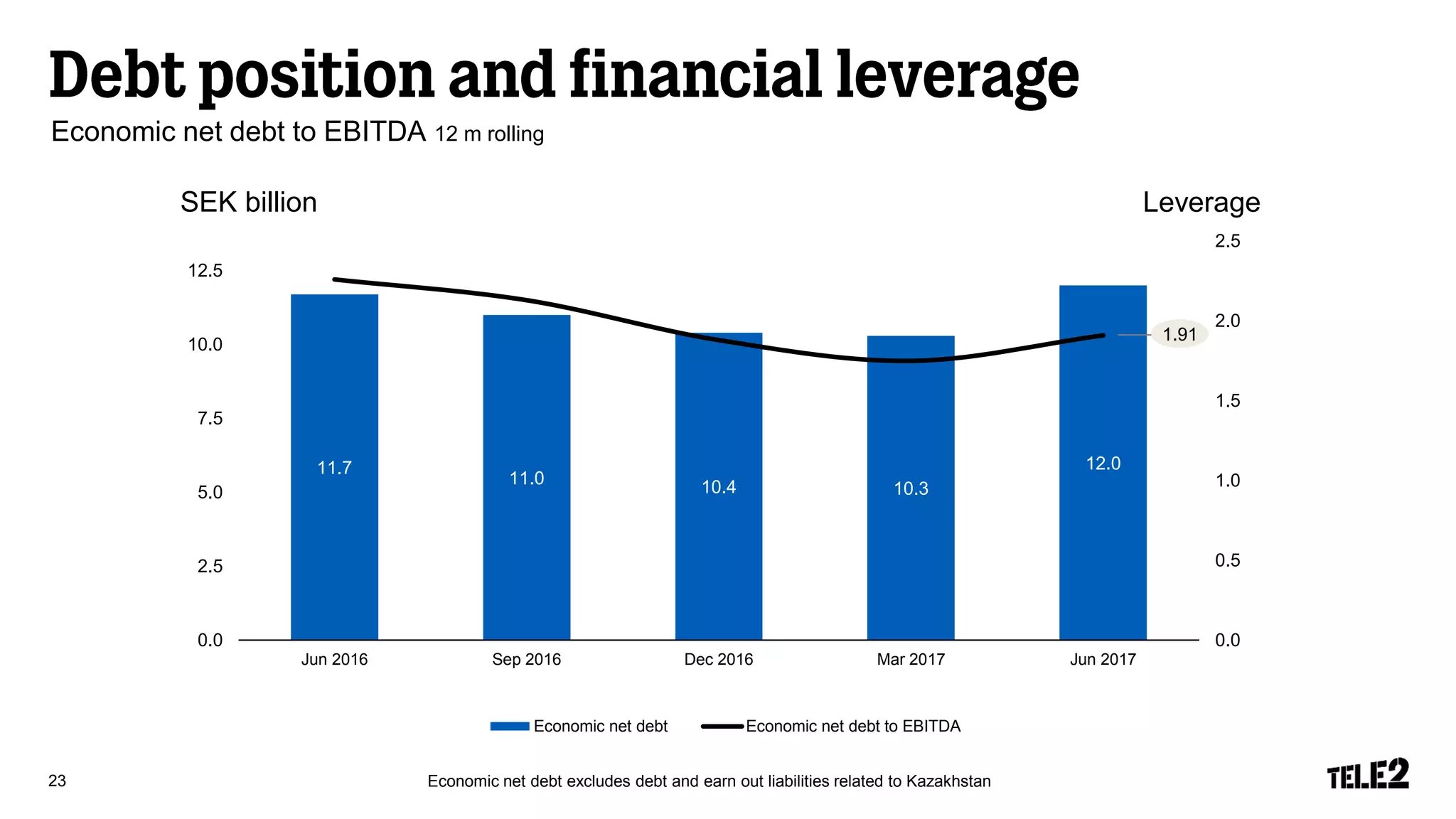 Debt position and financial leverage

Economic net debt to EBITDA 12 m rolling

SEK billion

Leverage

12.5
10.0
7.5
5.0
2.5
0.0

2.5
2.0
1.5
1.0
0.5
0.0

11.7
11.0
10.4
10.3
12.0

1.91

Jun 2016
Sep 2016
Dec 2016
Mar 2017
Jun 2017

Economic net debt
Economic net debt to EBITDA

23

Economic net debt excludes debt and earn out liabilities related to Kazakhstan

TELE2